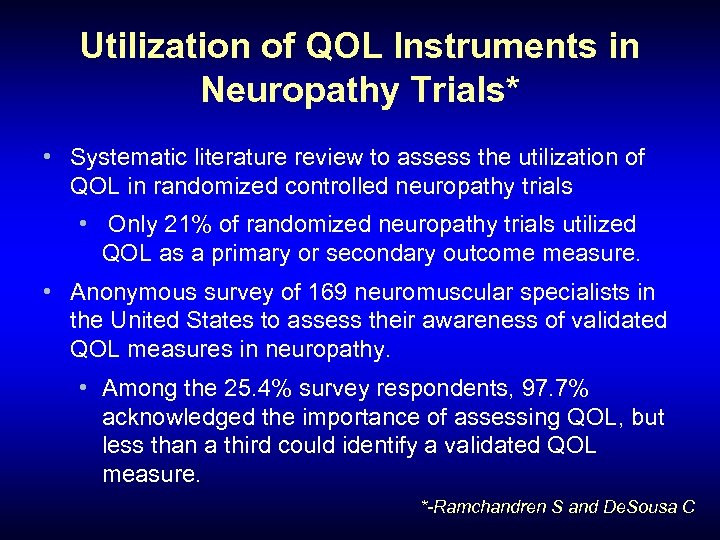 Utilization of QOL Instruments in Neuropathy Trials*

• Systematic literature review to assess the utilization of QOL in randomized controlled neuropathy trials

• Only 21% of randomized neuropathy trials utilized QOL as a primary or secondary outcome measure.

• Anonymous survey of 169 neuromuscular specialists in the United States to assess their awareness of validated QOL measures in neuropathy.

• Among the 25.4% survey respondents, 97.7% acknowledged the importance of assessing QOL, but less than a third could identify a validated QOL measure.

*-Ramchandren S and DeSousa C